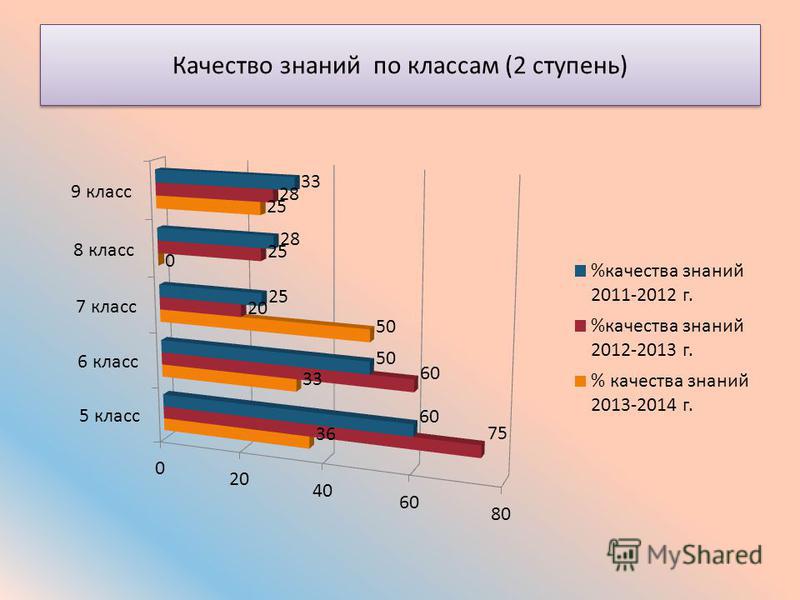 Качество знаний по классам (2 ступень)

9 класс
33
28
25

8 класс
28
25
0

7 класс
25
20
50

6 класс
50
60
33

5 класс
60
75
36

0
20
40
60
80

%качества знаний 2011-2012 г.
%качества знаний 2012-2013 г.
% качества знаний 2013-2014 г.

MyShared